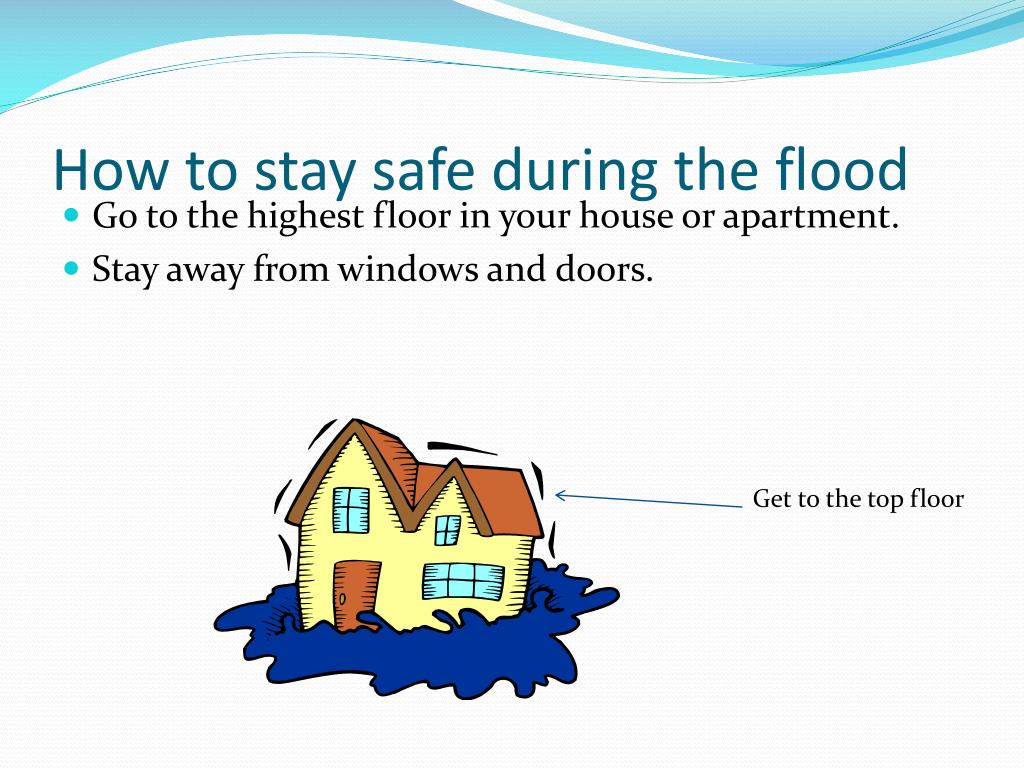 How to stay safe during the flood

- Go to the highest floor in your house or apartment.
- Stay away from windows and doors.

Get to the top floor